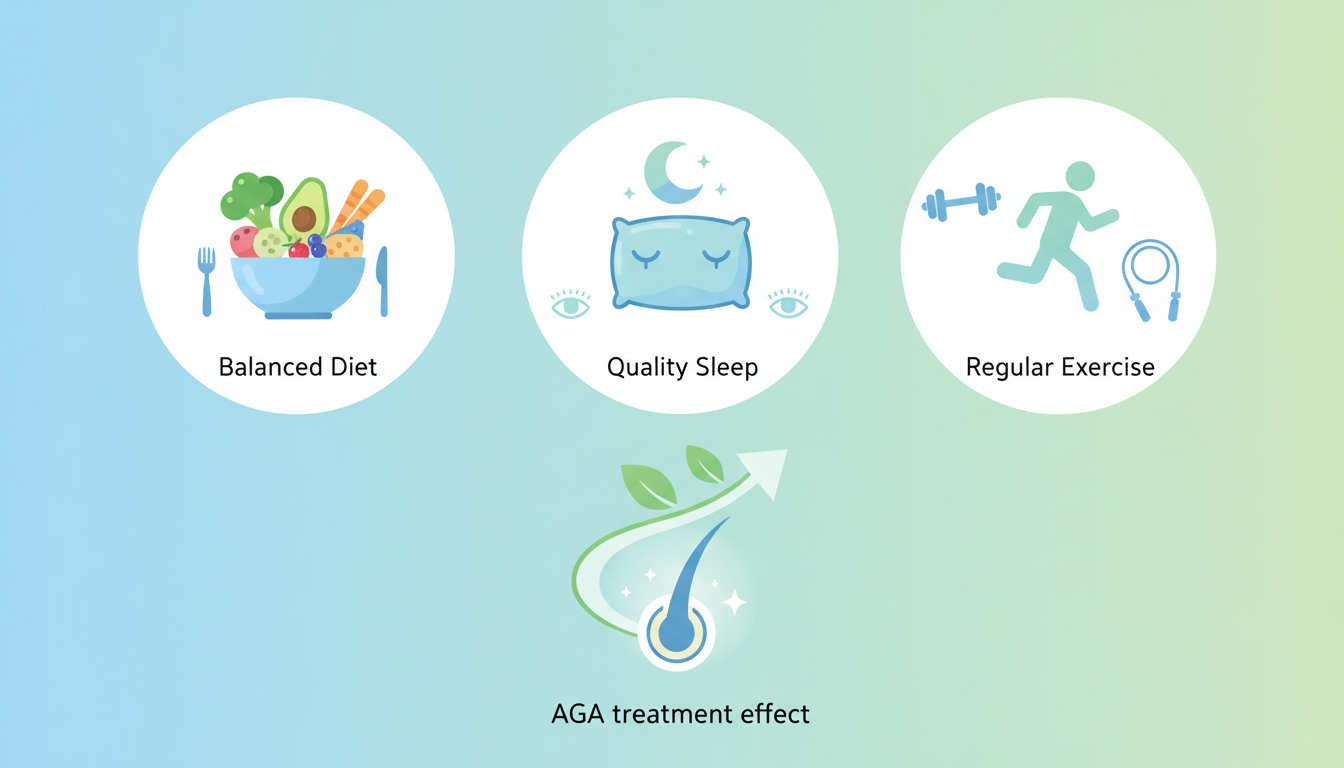 Balanced Diet

Quality Sleep

Regular Exercise

AGA treatment effect